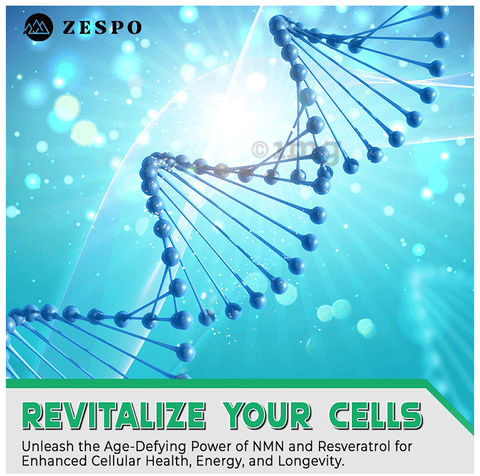 ZESPO

© 1mg

REVITALIZE YOUR CELLS

Unleash the Age-Defying Power of NMN and Resveratrol for Enhanced Cellular Health, Energy, and Longevity.